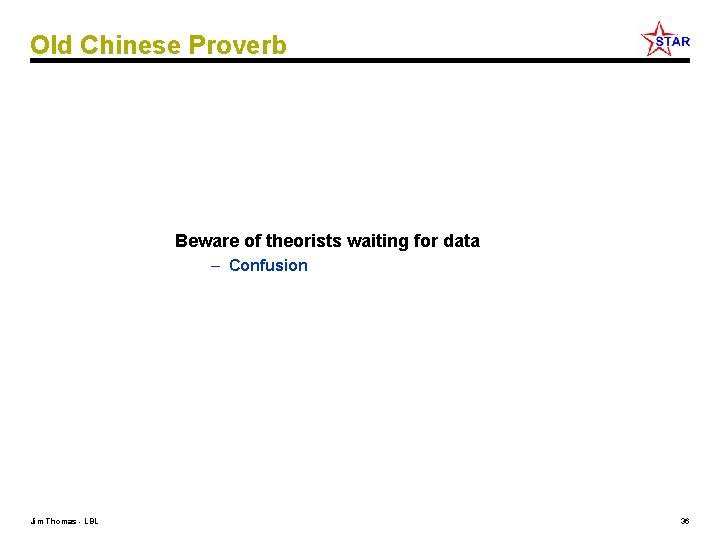 Old Chinese Proverb

STAR

Beware of theorists waiting for data

– Confusion

Jim Thomas - LBL

36